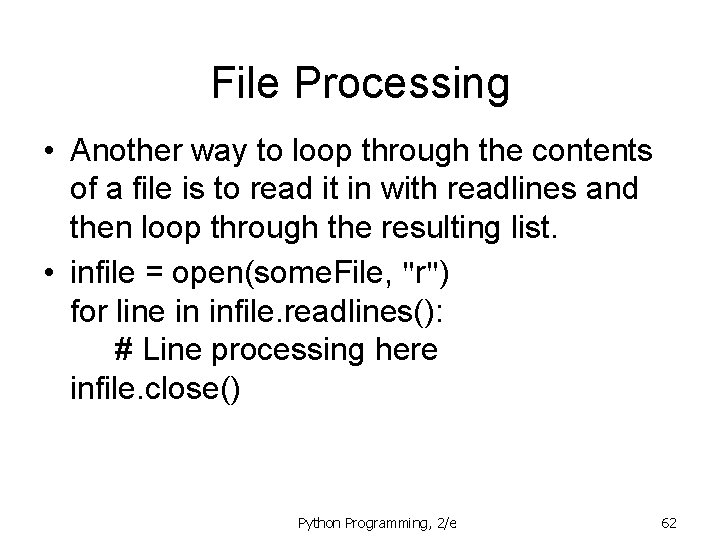 File Processing

• Another way to loop through the contents of a file is to read it in with readlines and then loop through the resulting list.

• infile = open(someFile, "r")
for line in infile.readlines():
    # Line processing here
infile.close()

Python Programming, 2/e

62